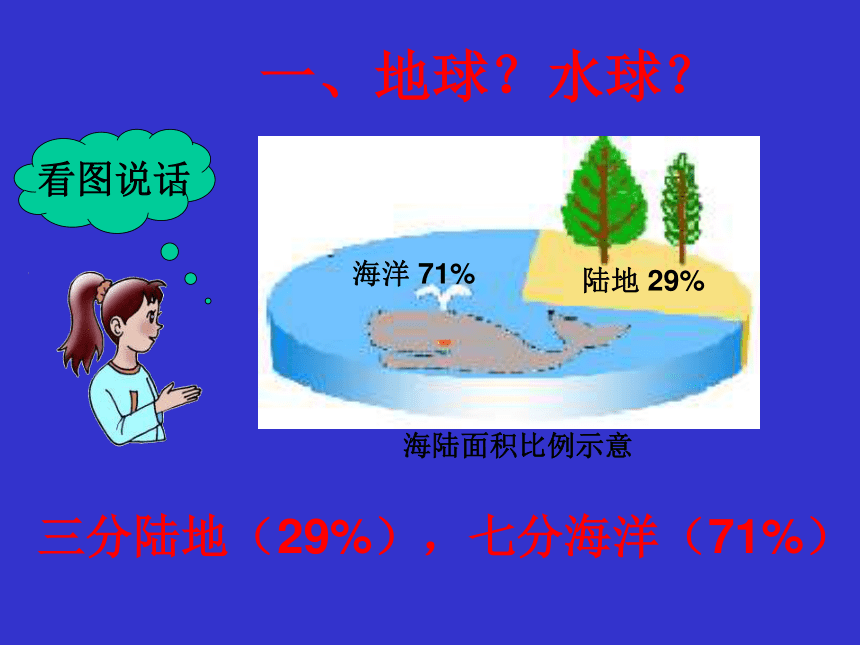 一、地球？水球？

看图说话

海洋 71%

陆地 29%

海陆面积比例示意

三分陆地（29%），七分海洋（71%）